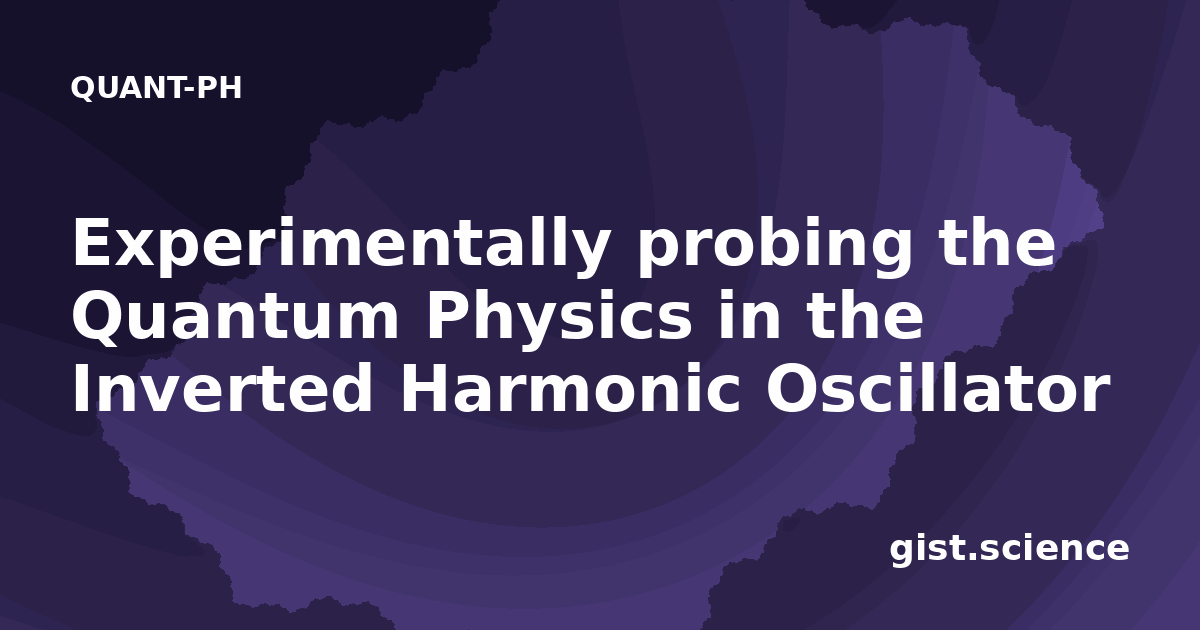 QUANT-PH

Experimentally probing the Quantum Physics in the Inverted Harmonic Oscillator

gist.science